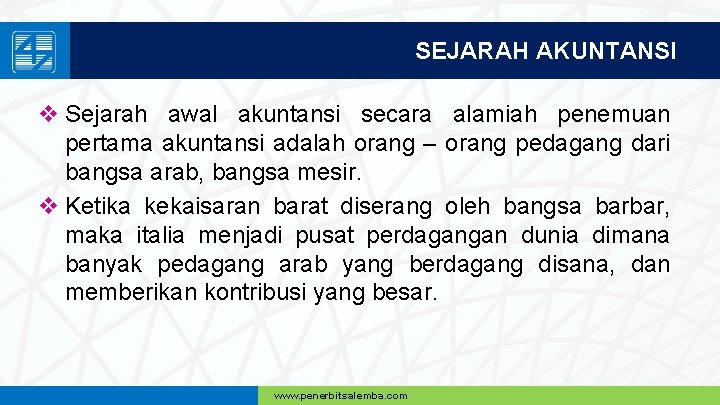 SEJARAH AKUNTANSI

❖ Sejarah awal akuntansi secara alamiah penemuan pertama akuntansi adalah orang – orang pedagang dari bangsa arab, bangsa mesir.

❖ Ketika kekaisaran barat diserang oleh bangsa barbar, maka italia menjadi pusat perdagangan dunia dimana banyak pedagang arab yang berdagang disana, dan memberikan kontribusi yang besar.

www.penerbitsalemba.com